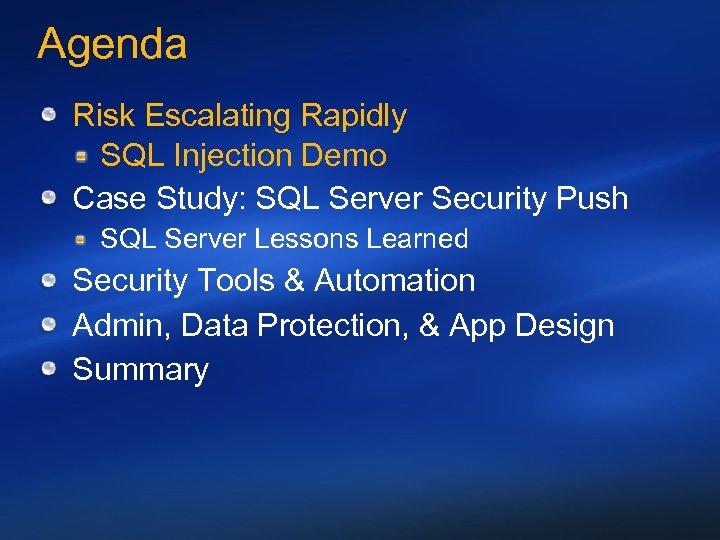 Agenda

Risk Escalating Rapidly
SQL Injection Demo
Case Study: SQL Server Security Push
SQL Server Lessons Learned
Security Tools & Automation
Admin, Data Protection, & App Design
Summary